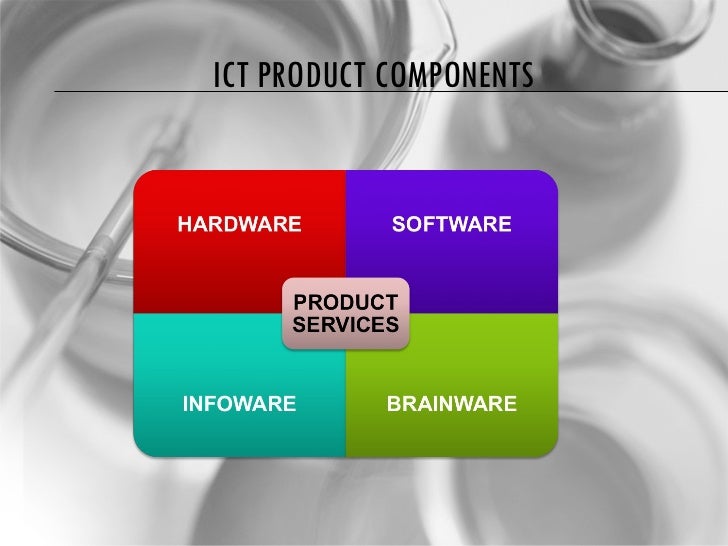 ICT PRODUCT COMPONENTS

HARDWARE

SOFTWARE

PRODUCT SERVICES

INFOWARE

BRAINWARE